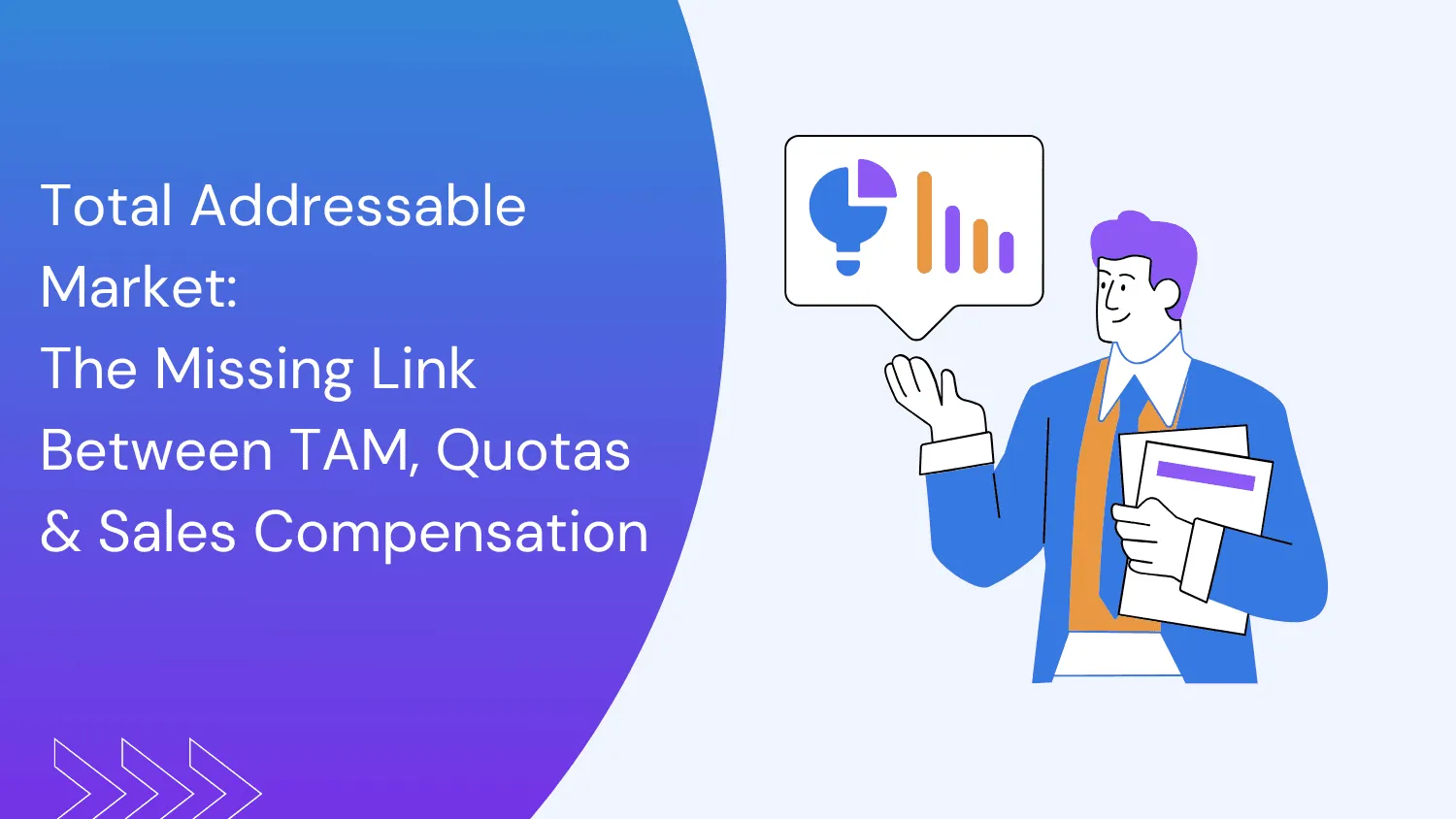 Total Addressable Market:
The Missing Link Between TAM, Quotas & Sales Compensation